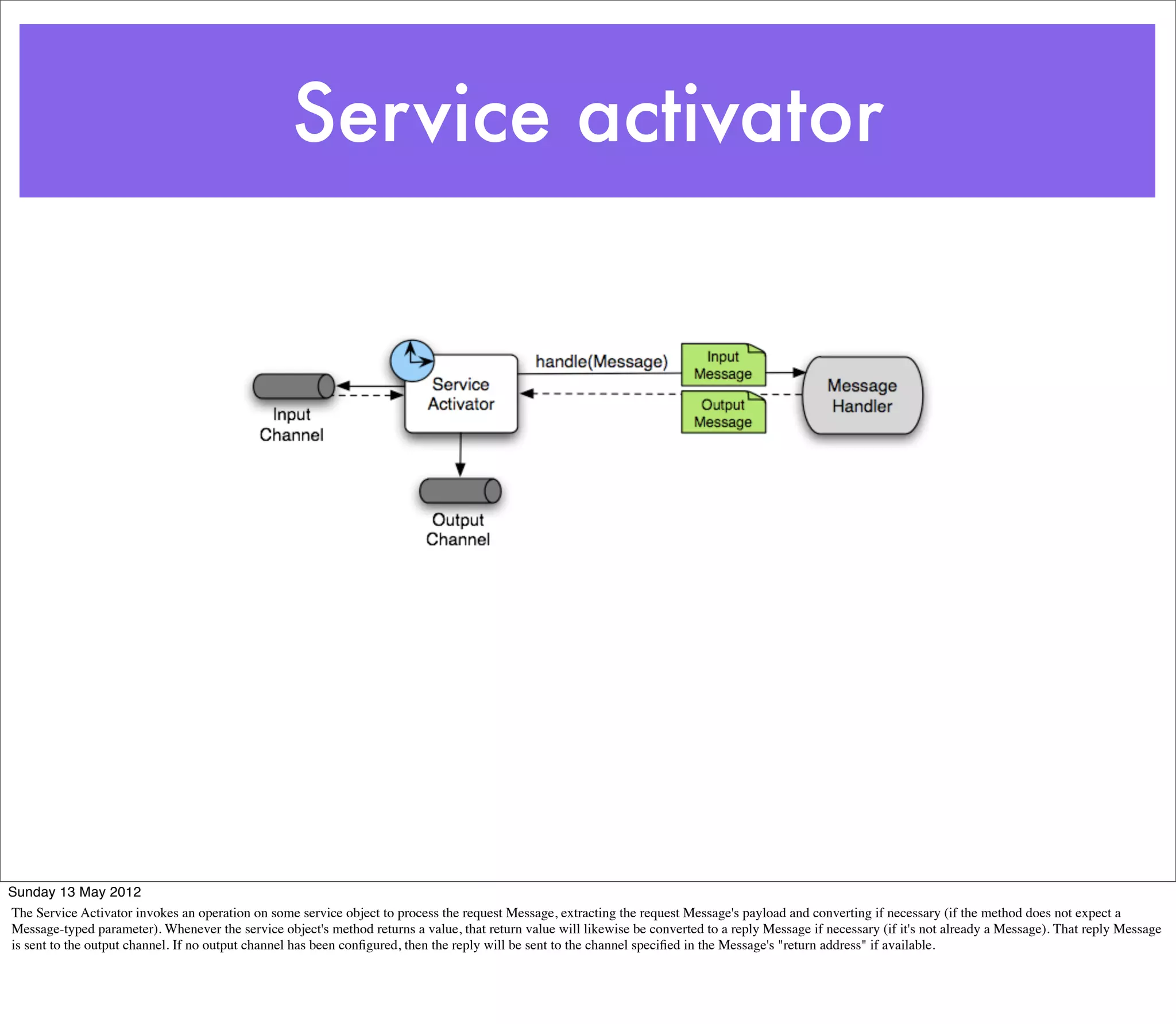 Service activator

Input Channel

Service Activator

handle(Message)

Input Message

Output Message

Message Handler

Output Channel

Sunday 13 May 2012

The Service Activator invokes an operation on some service object to process the request Message, extracting the request Message's payload and converting if necessary (if the method does not expect a Message-typed parameter). Whenever the service object's method returns a value, that return value will likewise be converted to a reply Message if necessary (if it's not already a Message). That reply Message is sent to the output channel. If no output channel has been configured, then the reply will be sent to the channel specified in the Message's "return address" if available.